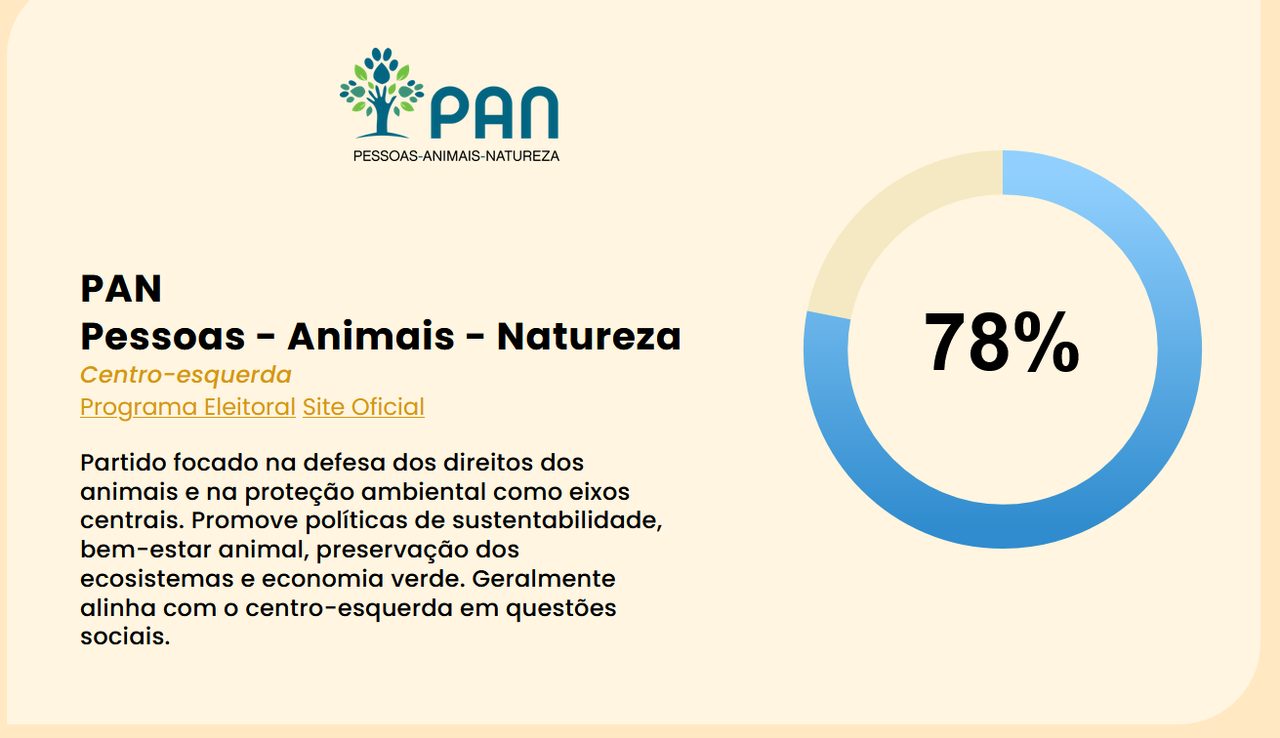 PAN
PESSOAS-ANIMAIS-NATUREZA

PAN
Pessoas - Animais - Natureza
Centro-esquerda
Programa Eleitoral Site Oficial

Partido focado na defesa dos direitos dos animais e na proteção ambiental como eixos centrais. Promove políticas de sustentabilidade, bem-estar animal, preservação dos ecosistemas e economia verde. Geralmente alinha com o centro-esquerda em questões sociais.

78%